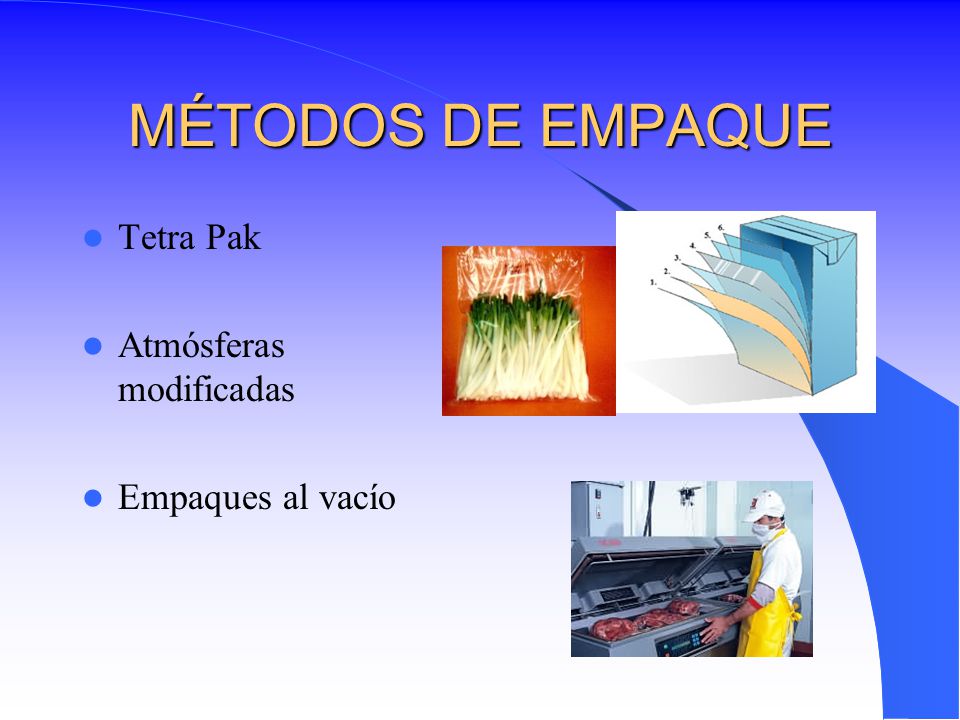 MÉTODOS DE EMPAQUE

Tetra Pak

Atmósferas modificadas

Empaques al vacío

1.
2.
3.
4.
5.
6.